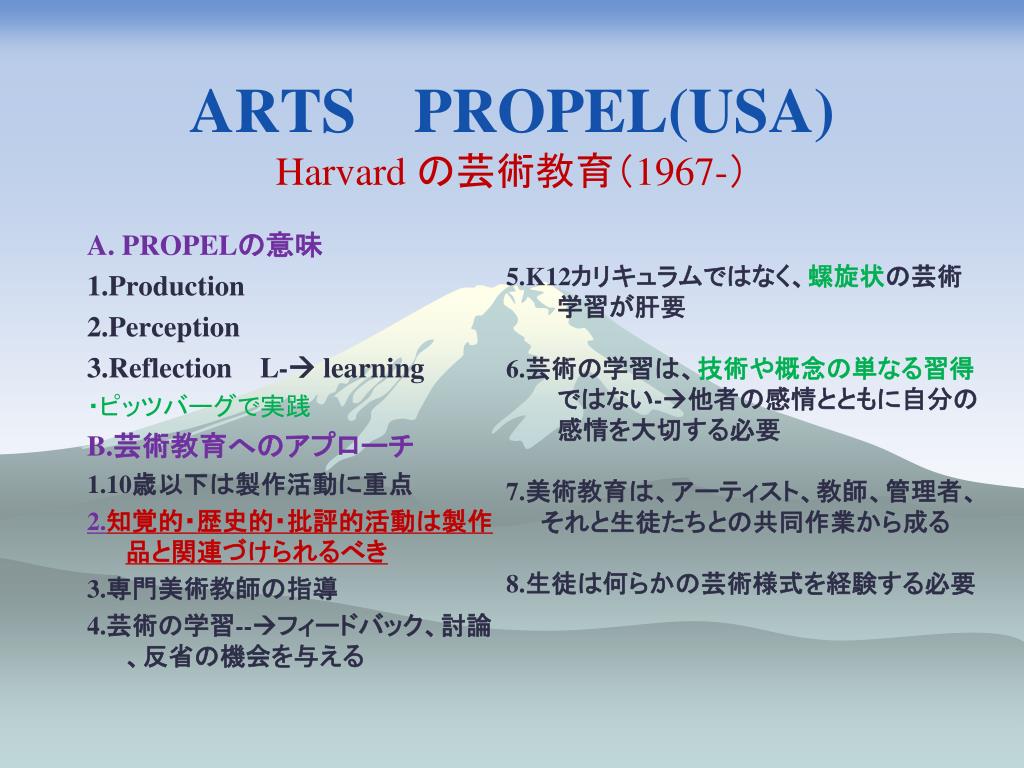 ARTS　PROPEL(USA)
Harvard の芸術教育（1967-）

A. PROPELの意味
1.Production
2.Perception
3.Reflection　L-→ learning
・ピッツバーグで実践
B.芸術教育へのアプローチ
1.10歳以下は製作活動に重点
2.知覚的・歴史的・批評的活動は製作品と関連づけられるべき
3.専門美術教師の指導
4.芸術の学習--→フィードバック、討論、反省の機会を与える

5.K12カリキュラムではなく、螺旋状の芸術学習が肝要

6.芸術の学習は、技術や概念の単なる習得ではない-→他者の感情とともに自分の感情を大切する必要

7.美術教育は、アーティスト、教師、管理者、それと生徒たちとの共同作業から成る

8.生徒は何らかの芸術様式を経験する必要